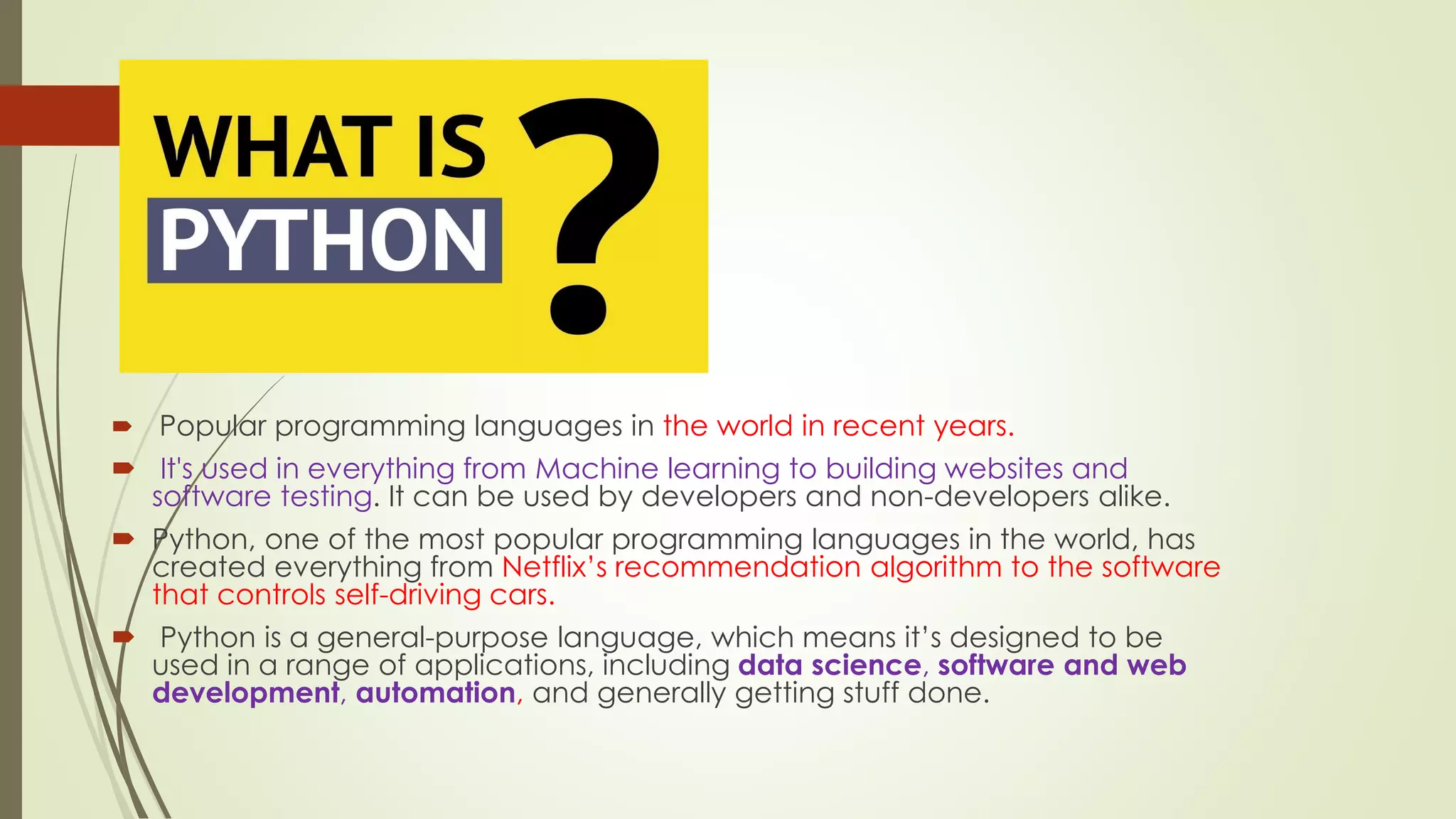 WHAT IS PYTHON ?

Popular programming languages in the world in recent years.

It's used in everything from Machine learning to building websites and software testing. It can be used by developers and non-developers alike.

Python, one of the most popular programming languages in the world, has created everything from Netflix's recommendation algorithm to the software that controls self-driving cars.

Python is a general-purpose language, which means it's designed to be used in a range of applications, including data science, software and web development, automation, and generally getting stuff done.